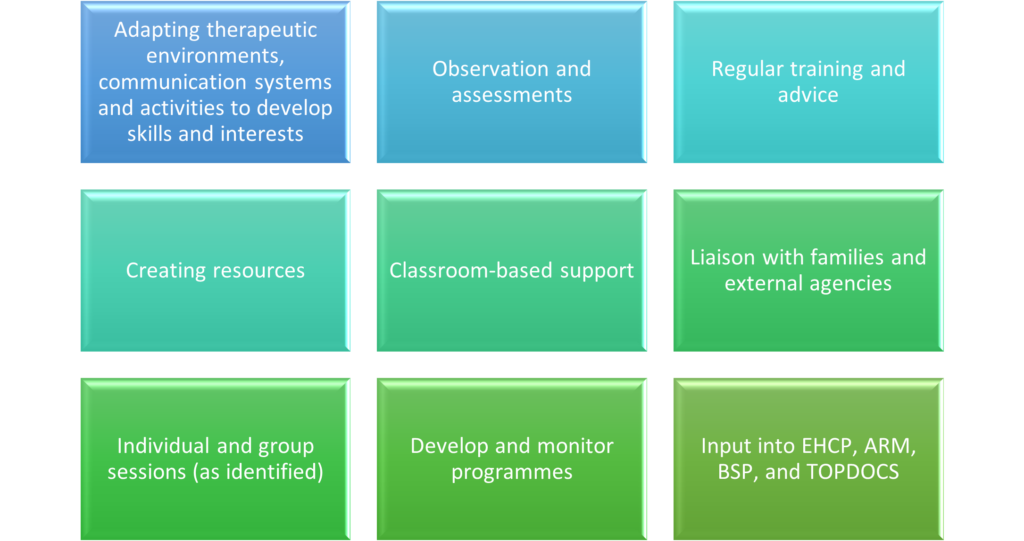 Adapting therapeutic environments, communication systems and activities to develop skills and interests

Observation and assessments

Regular training and advice

Creating resources

Classroom-based support

Liaison with families and external agencies

Individual and group sessions (as identified)

Develop and monitor programmes

Input into EHCP, ARM, BSP, and TOPDOCS